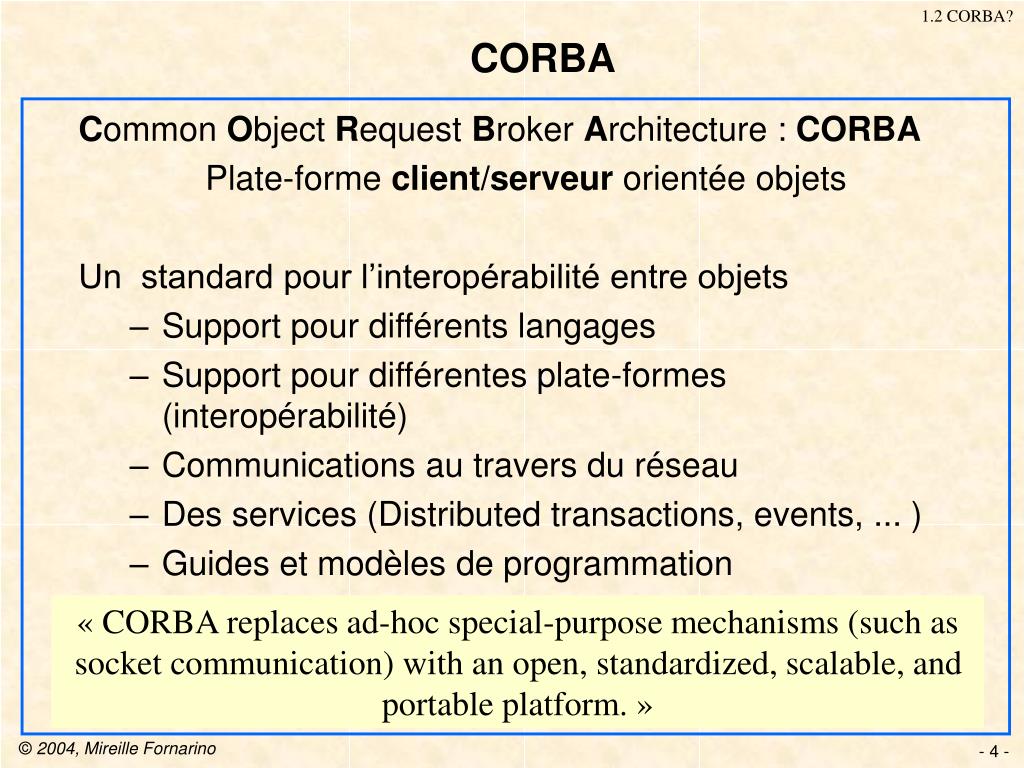 1.2 CORBA?

CORBA

Common Object Request Broker Architecture : CORBA

Plate-forme client/serveur orientée objets

Un standard pour l’interopérabilité entre objets
– Support pour différents langages
– Support pour différentes plate-formes (interopérabilité)
– Communications au travers du réseau
– Des services (Distributed transactions, events, ... )
– Guides et modèles de programmation

« CORBA replaces ad-hoc special-purpose mechanisms (such as socket communication) with an open, standardized, scalable, and portable platform. »

© 2004, Mireille Fornarino

- 4 -